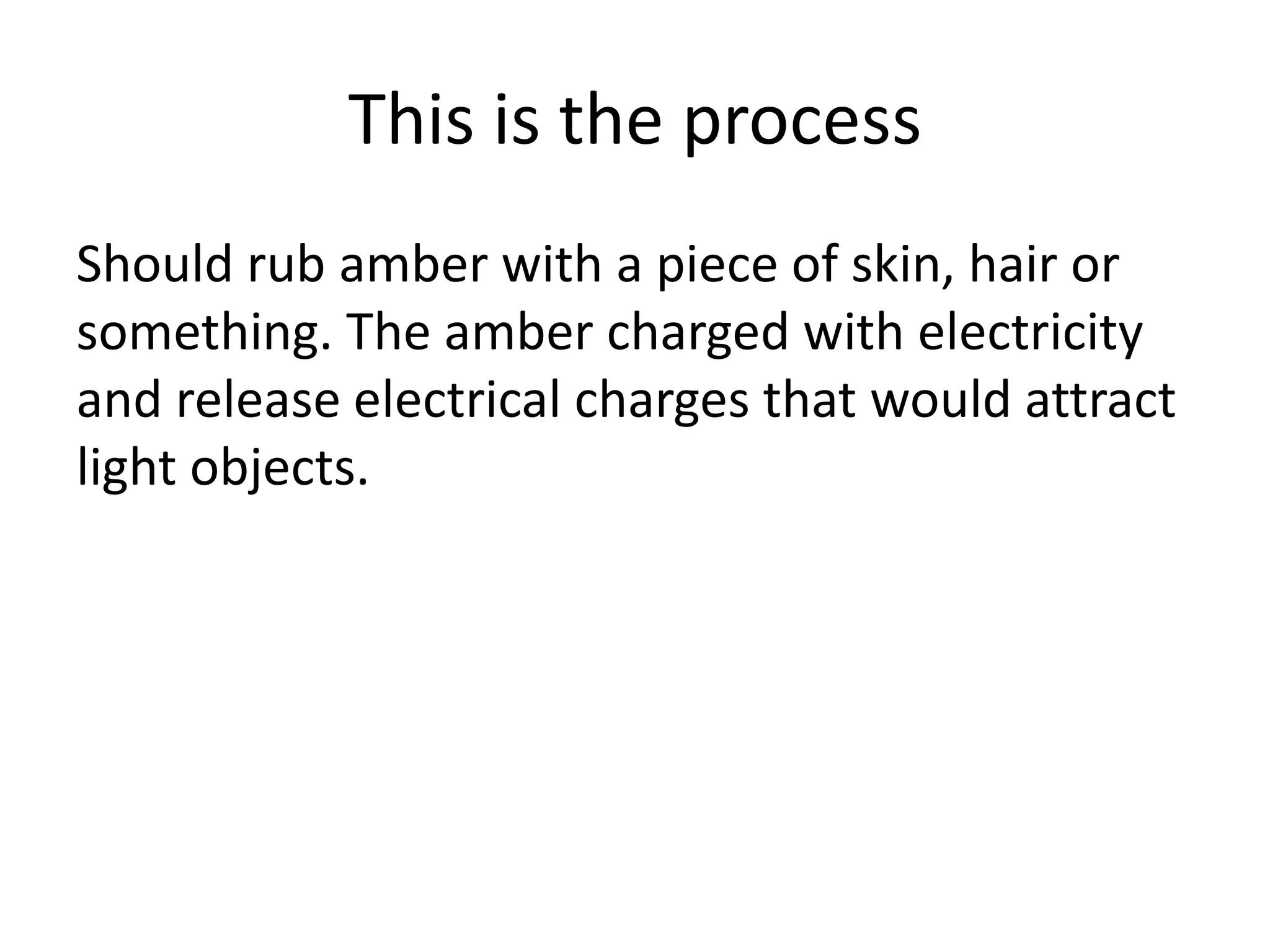 This is the process

Should rub amber with a piece of skin, hair or something. The amber charged with electricity and release electrical charges that would attract light objects.